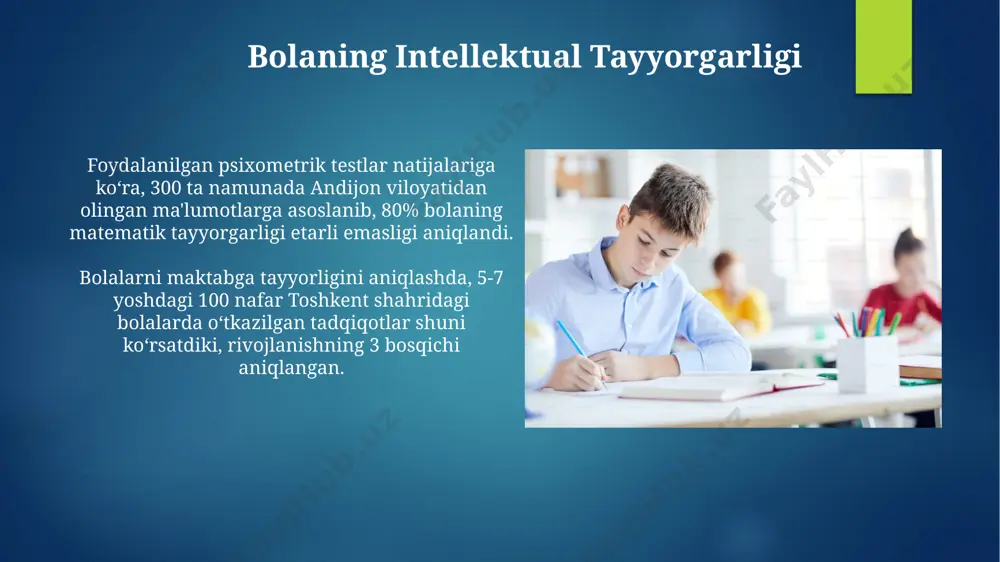 Bolaning Intellektual Tayyorgarligi

Foydalanilgan psixometrik testlar natijalariga ko‘ra, 300 ta namunada Andijon viloyatidan olingan ma'lumotlarga asoslanib, 80% bolaning matematik tayyorgarligi etarli emasligi aniqlandi.

Bolalarni maktabga tayyorligini aniqlashda, 5-7 yoshdagi 100 nafar Toshkent shahridagi bolalarda o‘tkazilgan tadqiqotlar shuni ko‘rsatdiki, rivojlanishning 3 bosqichi aniqlangan.

FaylHub.uz